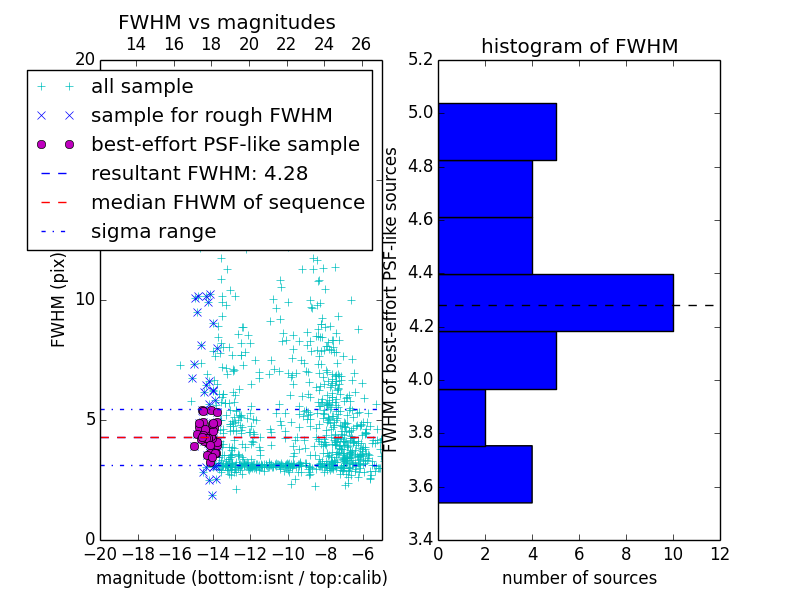 FWHM vs magnitudes

14 16 18 20 22 24 26

20

all sample
sample for rough FWHM
best-effort PSF-like sample
resultant FWHM: 4.28
median FHWM of sequence
sigma range

FWHM (pix)

10

5

0

−20 −18 −16 −14 −12 −10 −8 −6

magnitude (bottom:isnt / top:calib)

histogram of FWHM

5.2
5.0
4.8
4.6
4.4
4.2
4.0
3.8
3.6
3.4

FWHM of best-effort PSF-like sources

0 2 4 6 8 10 12

number of sources